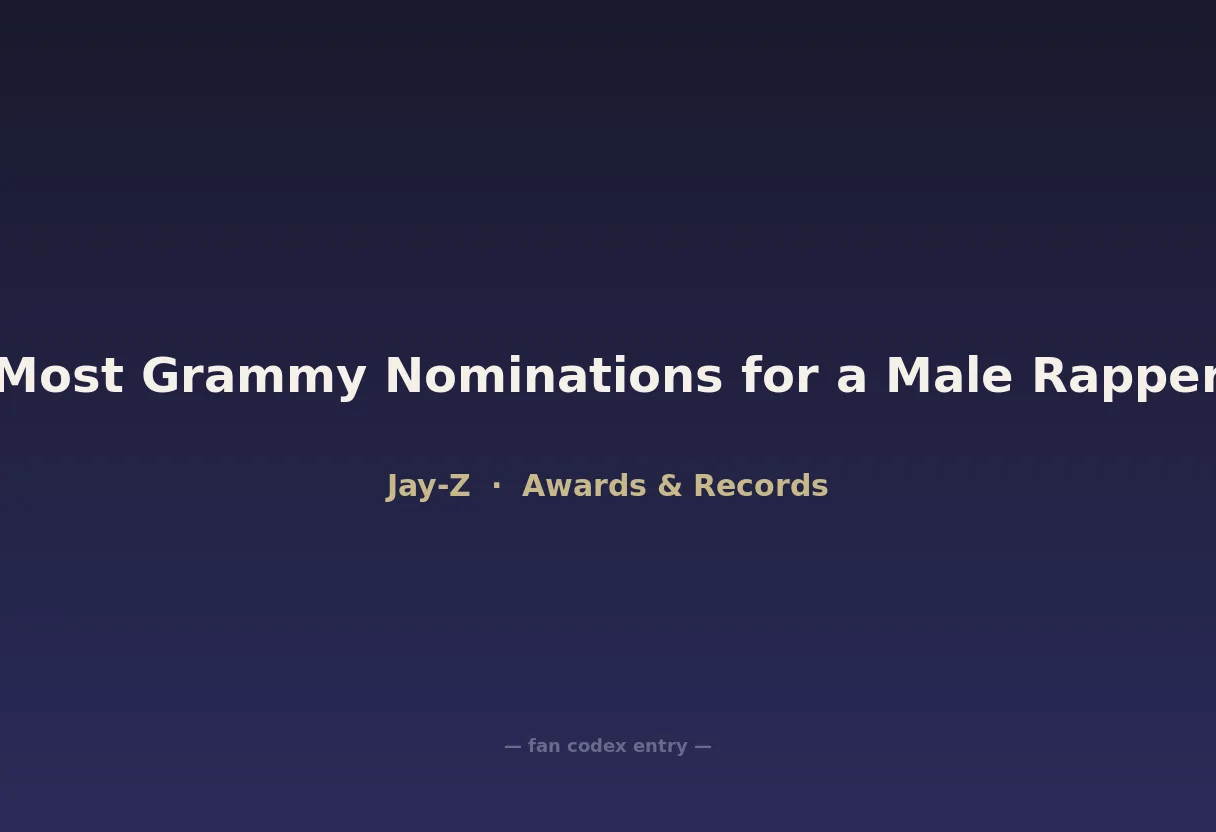 Most Grammy Nominations for a Male Rapper

Jay-Z · Awards & Records

— fan codex entry —